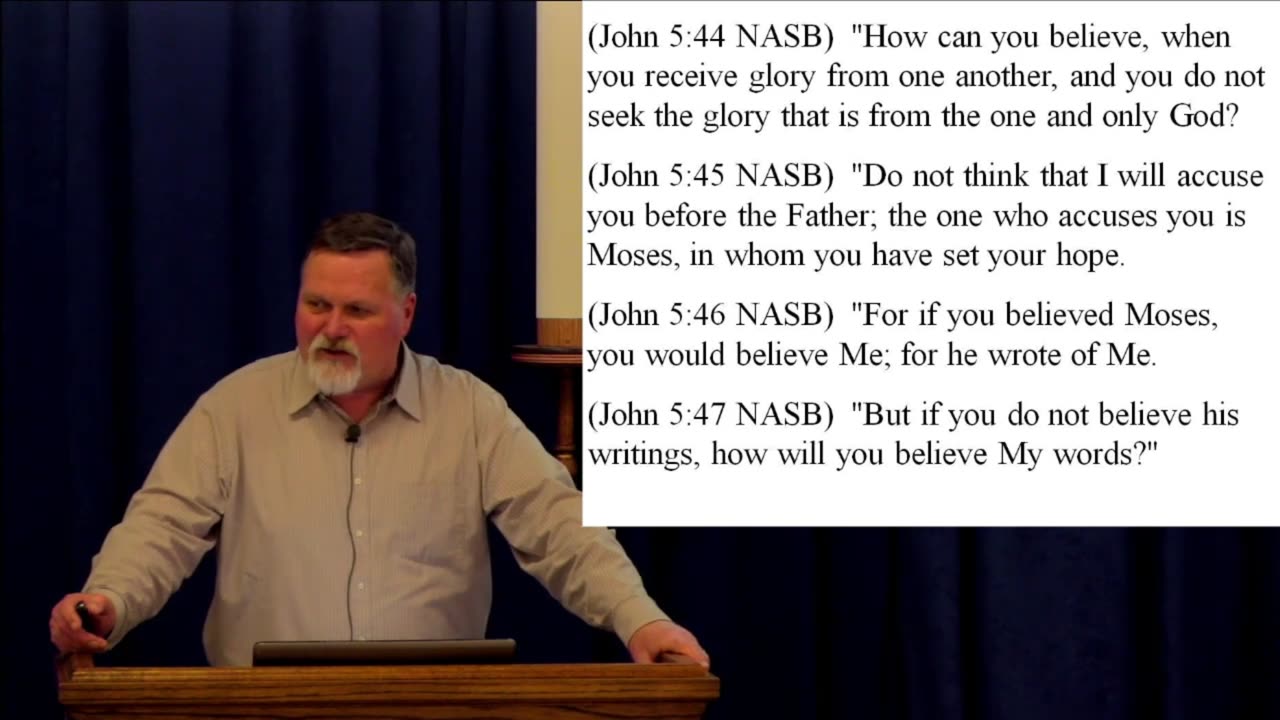 (John 5:44 NASB) "How can you believe, when you receive glory from one another, and you do not seek the glory that is from the one and only God?

(John 5:45 NASB) "Do not think that I will accuse you before the Father; the one who accuses you is Moses, in whom you have set your hope.

(John 5:46 NASB) "For if you believed Moses, you would believe Me; for he wrote of Me.

(John 5:47 NASB) "But if you do not believe his writings, how will you believe My words?"